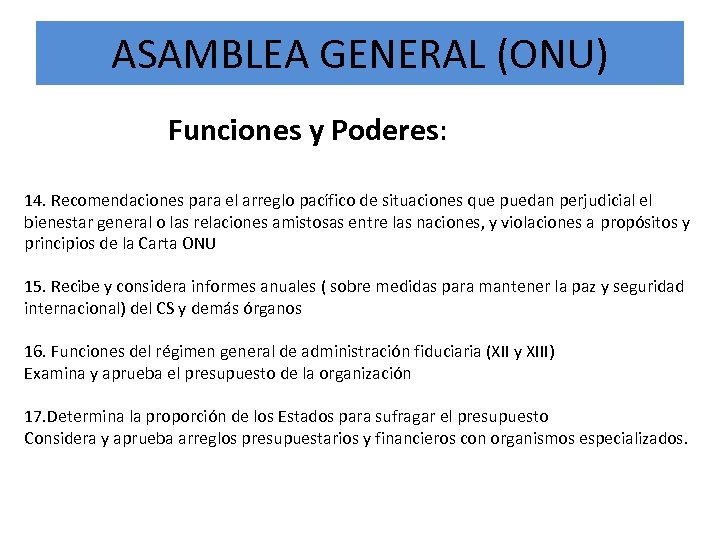 ASAMBLEA GENERAL (ONU)

Funciones y Poderes:

14. Recomendaciones para el arreglo pacífico de situaciones que puedan perjudicial el bienestar general o las relaciones amistosas entre las naciones, y violaciones a propósitos y principios de la Carta ONU

15. Recibe y considera informes anuales ( sobre medidas para mantener la paz y seguridad internacional) del CS y demás órganos

16. Funciones del régimen general de administración fiduciaria (XII y XIII)
Examina y aprueba el presupuesto de la organización

17.Determina la proporción de los Estados para sufragar el presupuesto
Considera y aprueba arreglos presupuestarios y financieros con organismos especializados.